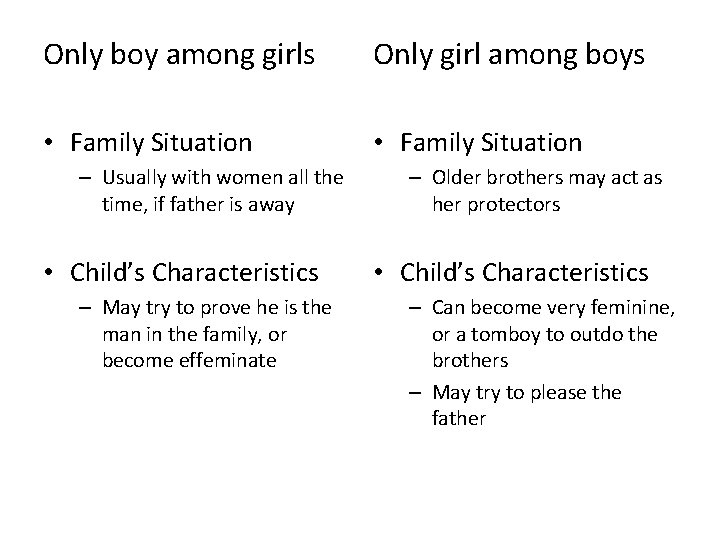 Only boy among girls

• Family Situation
– Usually with women all the time, if father is away

• Child's Characteristics
– May try to prove he is the man in the family, or become effeminate

Only girl among boys

• Family Situation
– Older brothers may act as her protectors

• Child's Characteristics
– Can become very feminine, or a tomboy to outdo the brothers
– May try to please the father